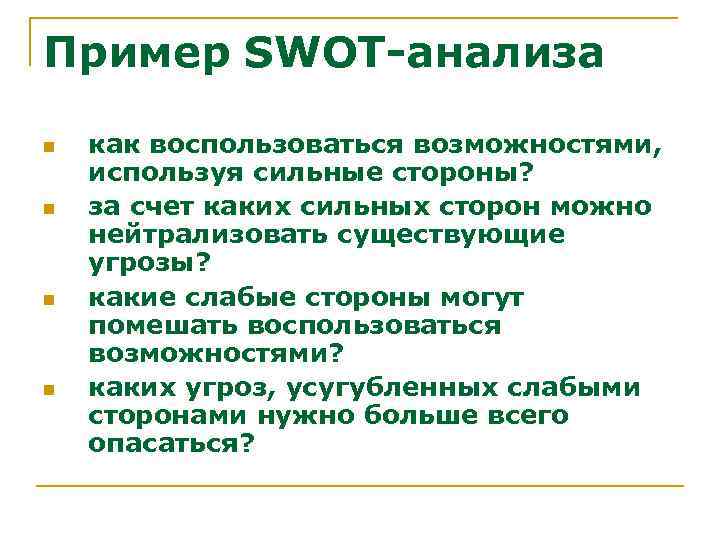 Пример SWOT-анализа

- как воспользоваться возможностями, используя сильные стороны?
- за счет каких сильных сторон можно нейтрализовать существующие угрозы?
- какие слабые стороны могут помешать воспользоваться возможностями?
- каких угроз, усугубленных слабыми сторонами нужно больше всего опасаться?